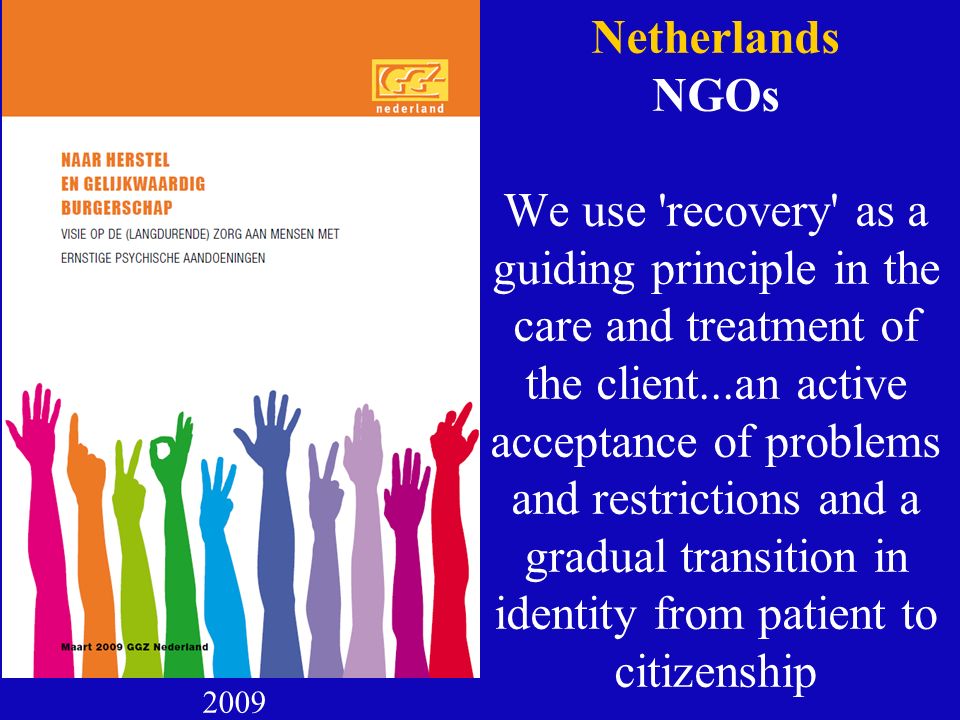 GGZ nederland

NAAR HERSTEL EN GELIJKWAARDIG BURGERSCHAP

VISIE OP DE (LANGDURENDE) ZORG AAN MENSEN MET ERNSTIGE PSYCHISCHE AANDOENINGEN

Maart 2009 GGZ Nederland

2009

Netherlands
NGOs

We use 'recovery' as a guiding principle in the care and treatment of the client...an active acceptance of problems and restrictions and a gradual transition in identity from patient to citizenship